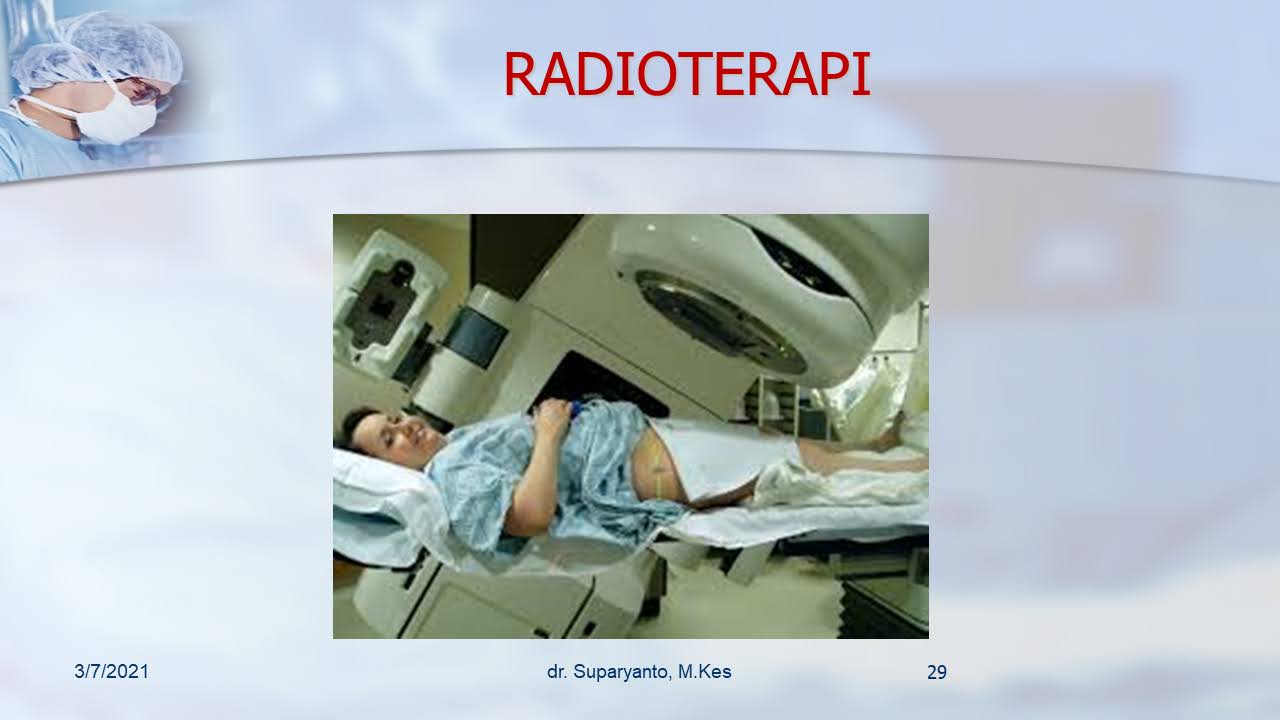 RADIOTERAPI

3/7/2021

dr. Suparyanto, M.Kes

29